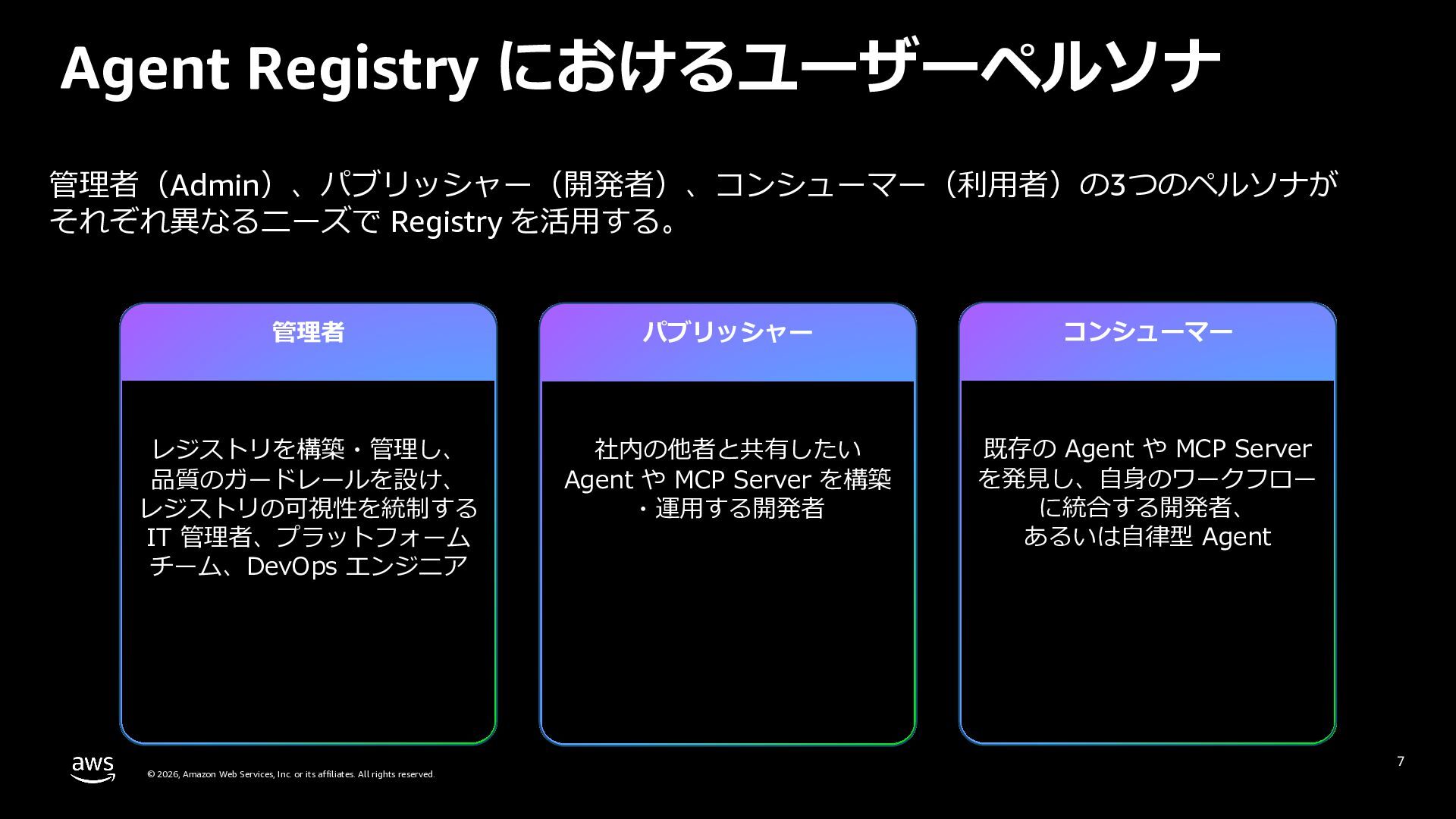 Agent Registry におけるユーザーペルソナ

管理者（Admin）、パブリッシャー（開発者）、コンシューマー（利用者）の3つのペルソナがそれぞれ異なるニーズで Registry を活用する。

管理者

レジストリを構築・管理し、品質のガードレールを設け、レジストリの可視性を統制する IT 管理者、プラットフォームチーム、DevOps エンジニア

パブリッシャー

社内の他者と共有したい Agent や MCP Server を構築・運用する開発者

コンシューマー

既存の Agent や MCP Server を発見し、自身のワークフローに統合する開発者、あるいは自律型 Agent

aws

© 2026, Amazon Web Services, Inc. or its affiliates. All rights reserved.

7